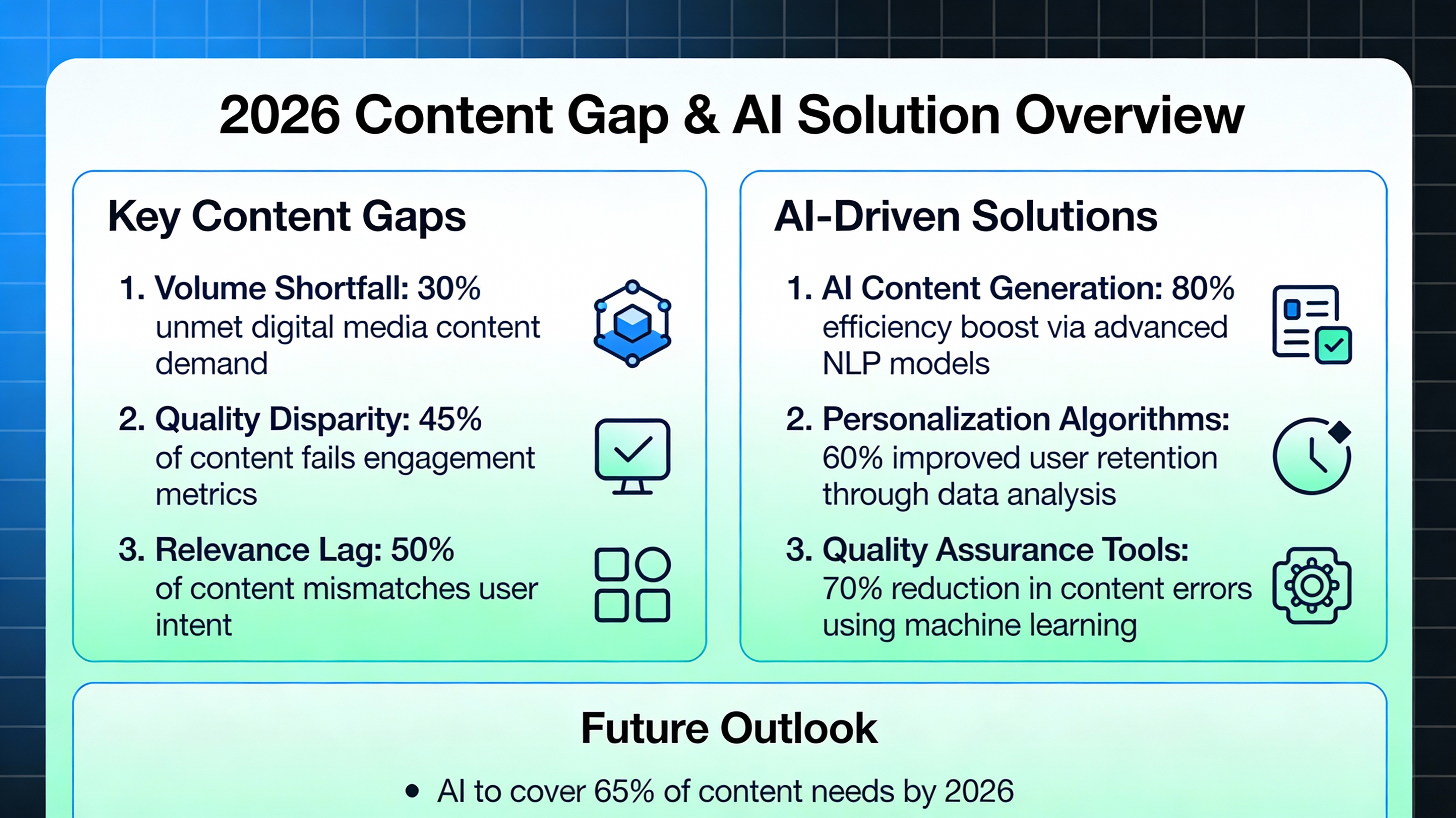 2026 Content Gap & AI Solution Overview

Key Content Gaps

1. Volume Shortfall: 30% unmet digital media content demand

2. Quality Disparity: 45% of content fails engagement metrics

3. Relevance Lag: 50% of content mismatches user intent

AI-Driven Solutions

1. AI Content Generation: 80% efficiency boost via advanced NLP models

2. Personalization Algorithms: 60% improved user retention through data analysis

3. Quality Assurance Tools: 70% reduction in content errors using machine learning

Future Outlook

• AI to cover 65% of content needs by 2026